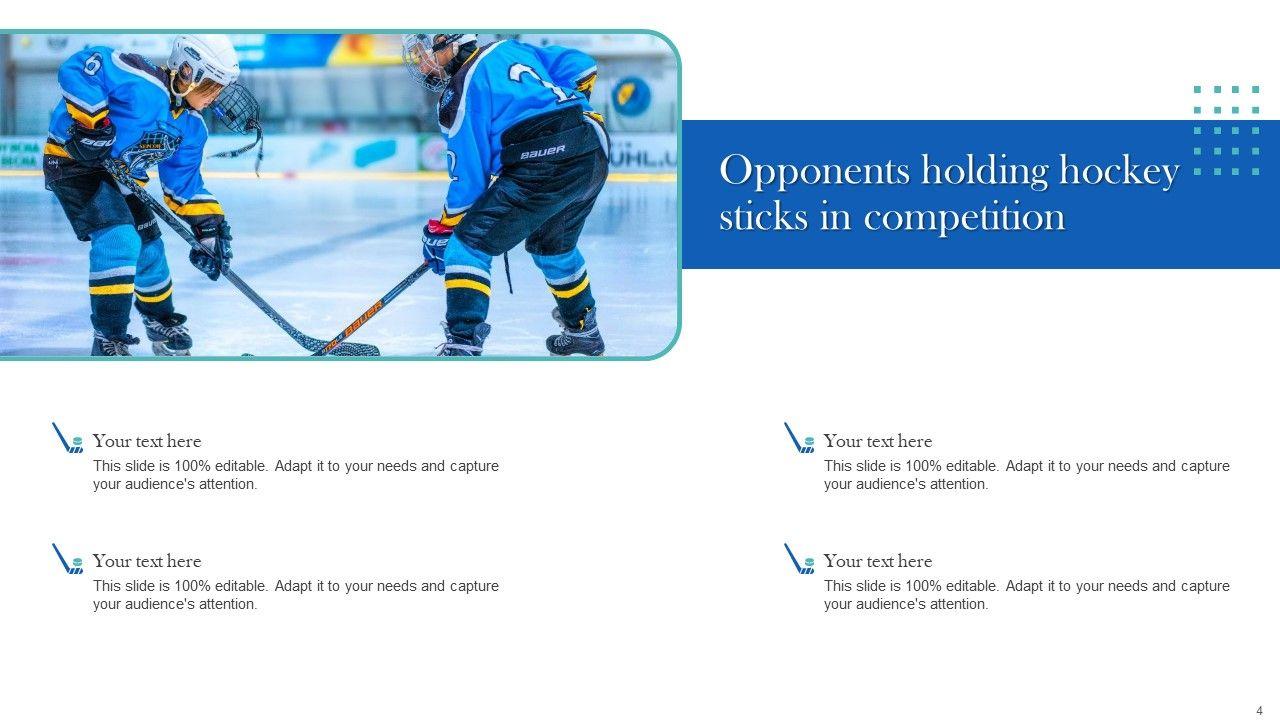 Opponents holding hockey sticks in competition

Your text here
This slide is 100% editable. Adapt it to your needs and capture your audience's attention.

Your text here
This slide is 100% editable. Adapt it to your needs and capture your audience's attention.

Your text here
This slide is 100% editable. Adapt it to your needs and capture your audience's attention.

Your text here
This slide is 100% editable. Adapt it to your needs and capture your audience's attention.

4